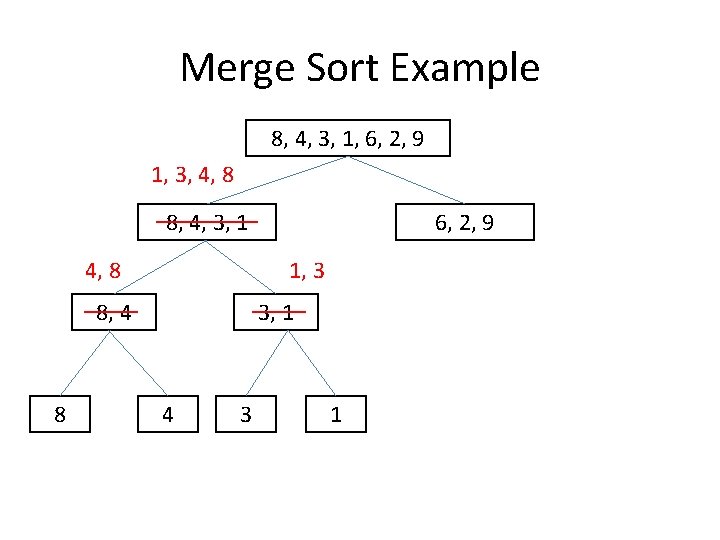 Merge Sort Example

8, 4, 3, 1, 6, 2, 9

1, 3, 4, 8

~~8, 4, 3, 1~~

6, 2, 9

4, 8

1, 3

~~8, 4~~

~~3, 1~~

8

4

3

1